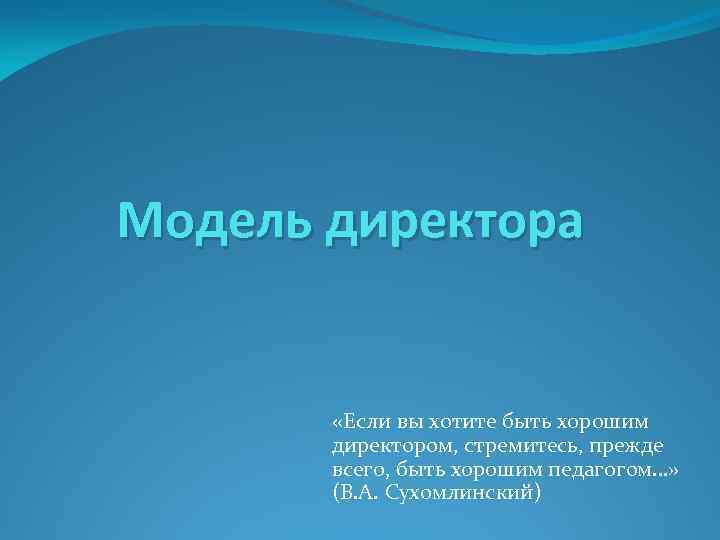 Модель директора

«Если вы хотите быть хорошим директором, стремитесь, прежде всего, быть хорошим педагогом…» (В.А. Сухомлинский)